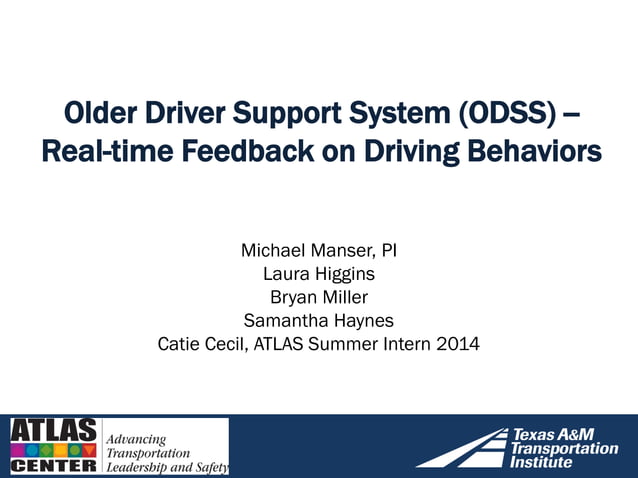 Older Driver Support System (ODSS) – Real-time Feedback on Driving Behaviors

Michael Manser, PI
Laura Higgins
Bryan Miller
Samantha Haynes
Catie Cecil, ATLAS Summer Intern 2014

ATLAS CENTER Advancing Transportation Leadership and Safety

Texas A&M Transportation Institute